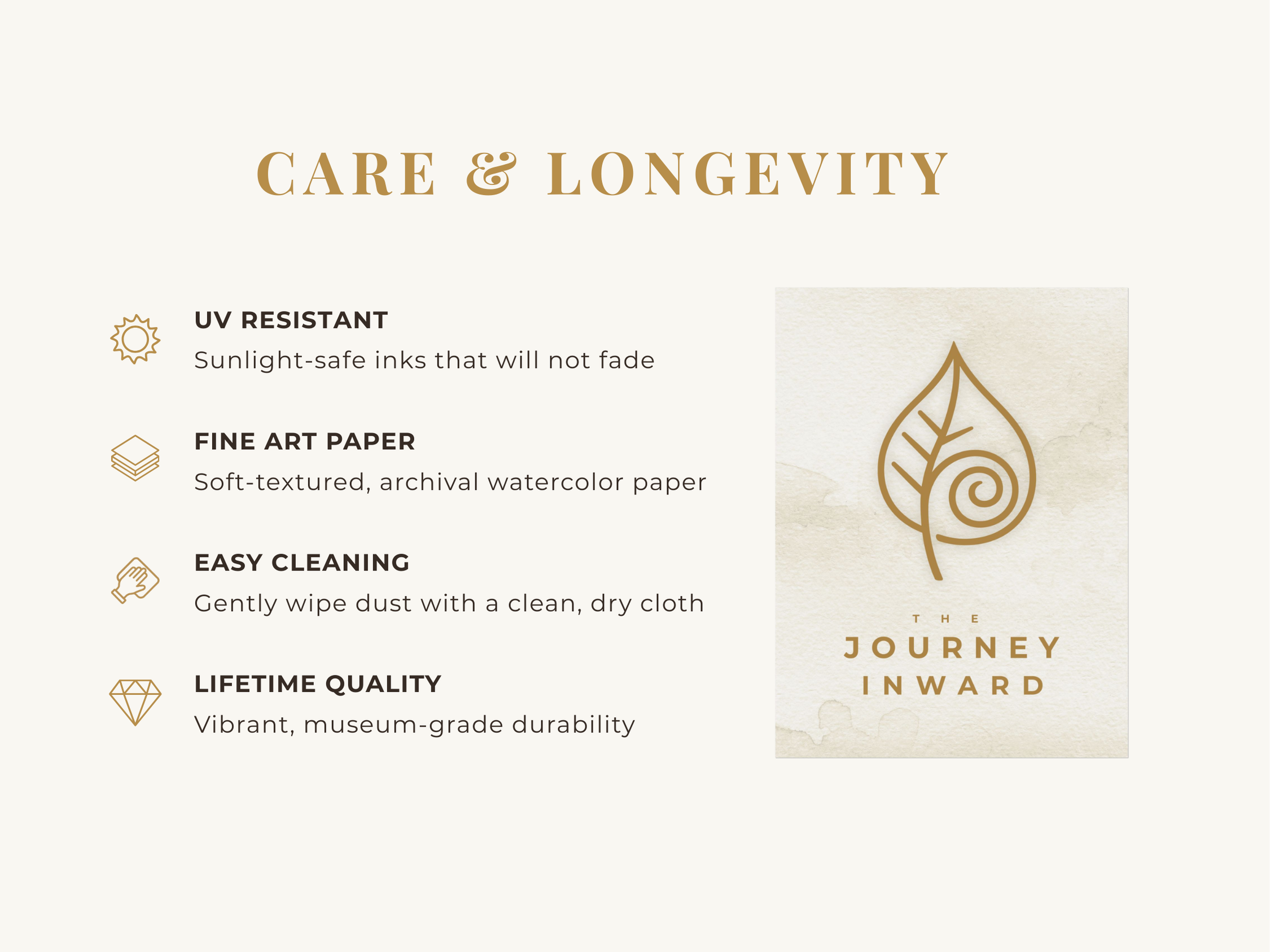 CARE & LONGEVITY

UV RESISTANT
Sunlight-safe inks that will not fade

FINE ART PAPER
Soft-textured, archival watercolor paper

EASY CLEANING
Gently wipe dust with a clean, dry cloth

LIFETIME QUALITY
Vibrant, museum-grade durability

THE
JOURNEY
INWARD